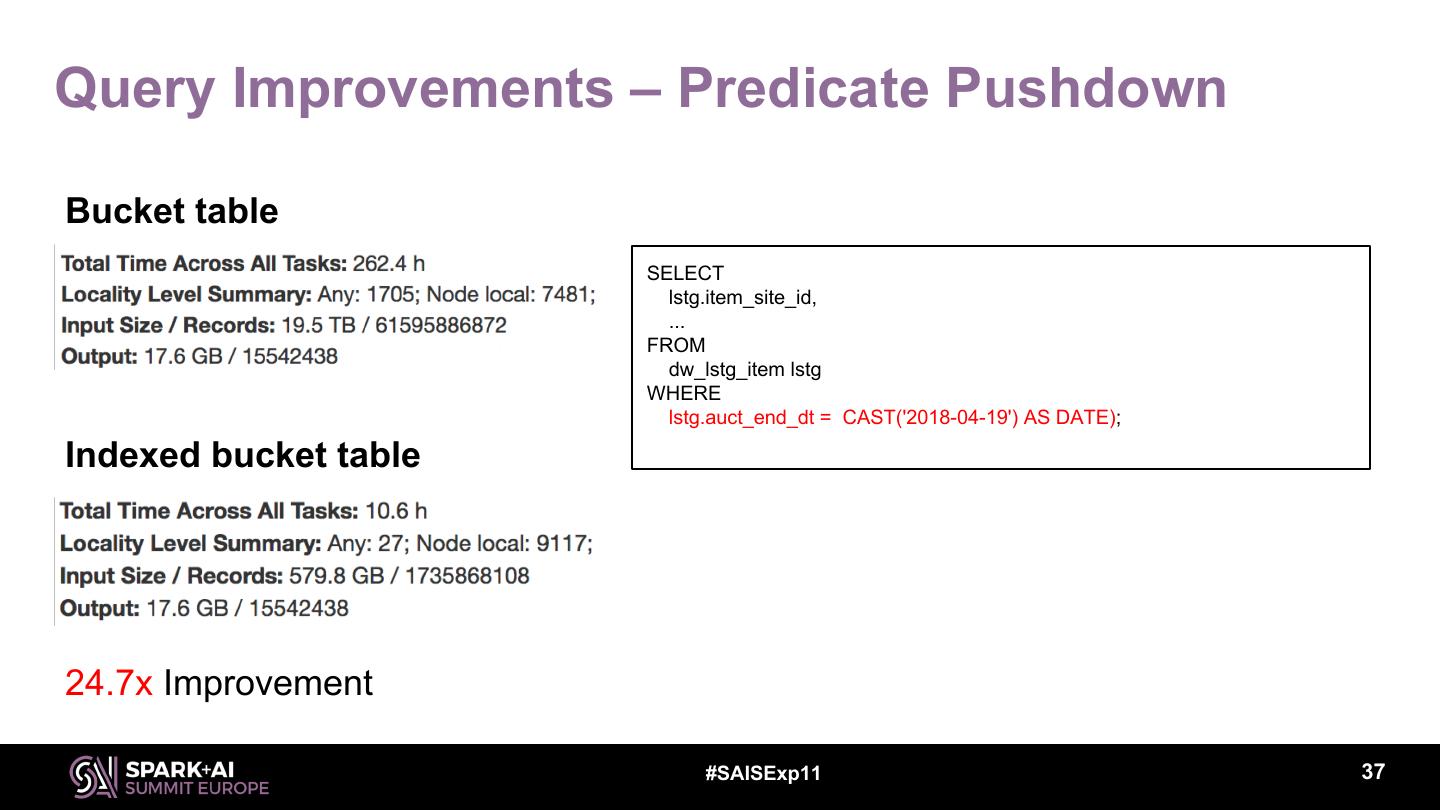 Query Improvements – Predicate Pushdown

Bucket table

Total Time Across All Tasks: 262.4 h
Locality Level Summary: Any: 1705; Node local: 7481;
Input Size / Records: 19.5 TB / 61595886872
Output: 17.6 GB / 15542438

Indexed bucket table

Total Time Across All Tasks: 10.6 h
Locality Level Summary: Any: 27; Node local: 9117;
Input Size / Records: 579.8 GB / 1735868108
Output: 17.6 GB / 15542438

24.7x Improvement

SELECT
lstg.item_site_id,
...
FROM
dw_lstg_item lstg
WHERE
lstg.auct_end_dt = CAST('2018-04-19') AS DATE);

SPARK+AI SUMMIT EUROPE

#SAISExp11

37